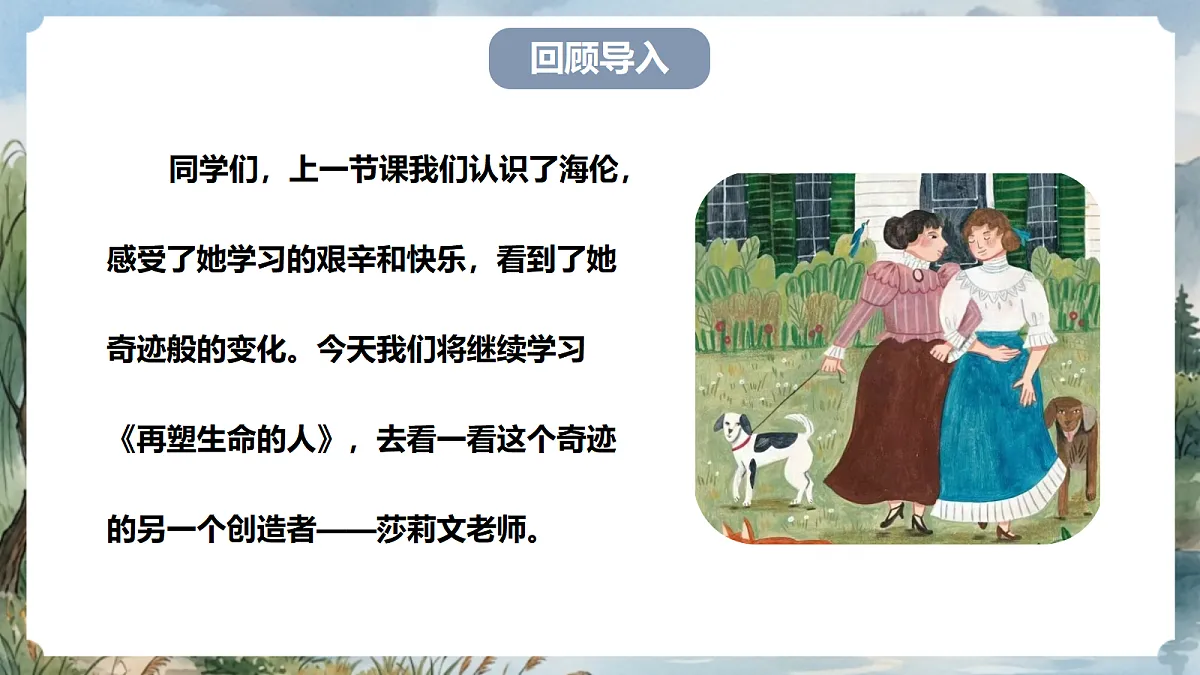 回顾导入

同学们，上一节课我们认识了海伦，感受了她学习的艰辛和快乐，看到了她奇迹般的变化。今天我们将继续学习《再塑生命的人》，去看一看这个奇迹的另一个创造者——莎莉文老师。